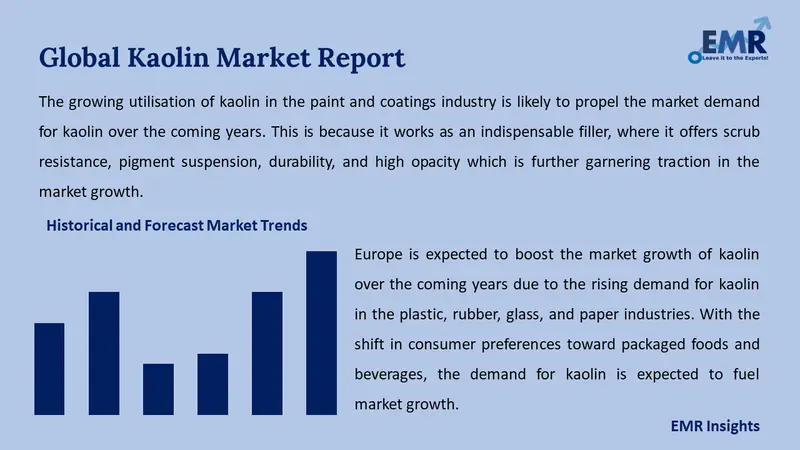 EMR
Leave it to the Experts!

Global Kaolin Market Report

The growing utilisation of kaolin in the paint and coatings industry is likely to propel the market demand for kaolin over the coming years. This is because it works as an indispensable filler, where it offers scrub resistance, pigment suspension, durability, and high opacity which is further garnering traction in the market growth.

Historical and Forecast Market Trends

Europe is expected to boost the market growth of kaolin over the coming years due to the rising demand for kaolin in the plastic, rubber, glass, and paper industries. With the shift in consumer preferences toward packaged foods and beverages, the demand for kaolin is expected to fuel market growth.

EMR Insights